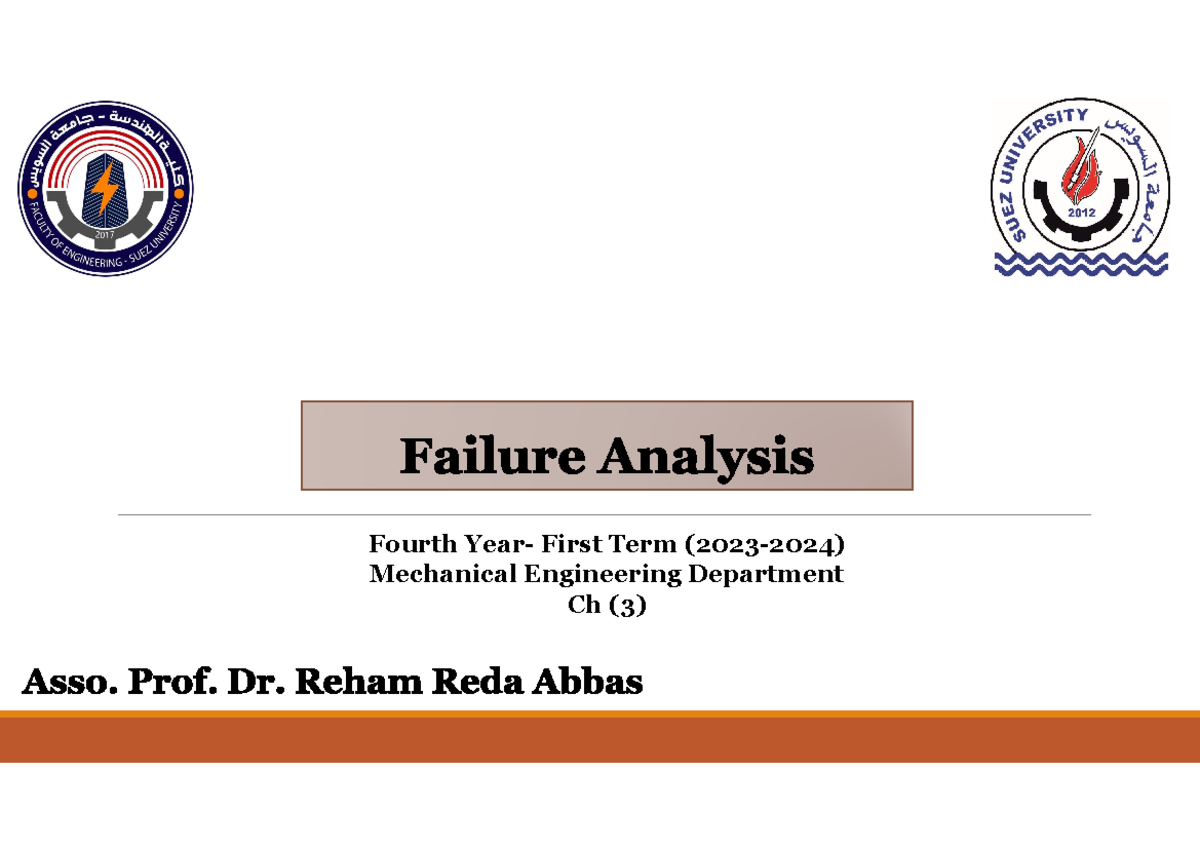 كلية الهندسة - جامعة السويس
FACULTY OF ENGINEERING - SUEZ UNIVERSITY
2017

SUEZ UNIVERSITY
جامعة السويس
2012

Failure Analysis

Fourth Year- First Term (2023-2024)
Mechanical Engineering Department
Ch (3)

Asso. Prof. Dr. Reham Reda Abbas